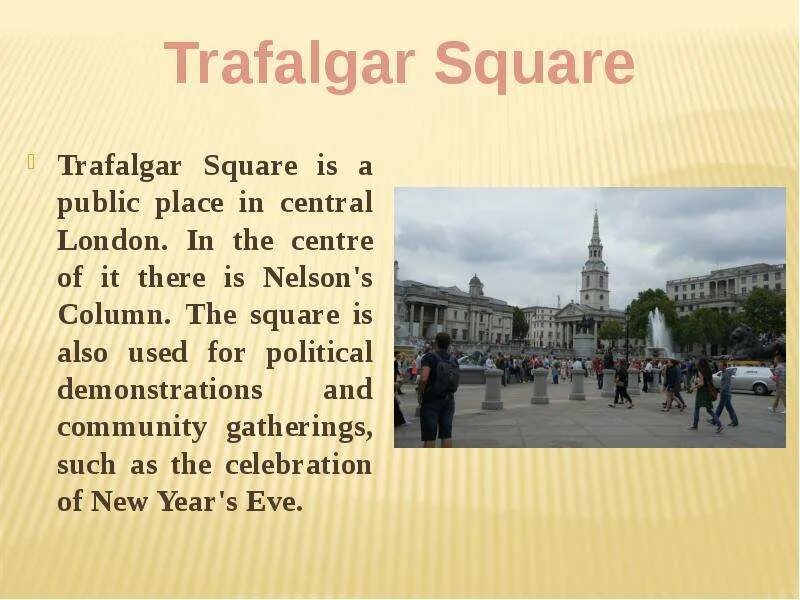 Trafalgar Square

Trafalgar Square is a public place in central London. In the centre of it there is Nelson's Column. The square is also used for political demonstrations and community gatherings, such as the celebration of New Year's Eve.